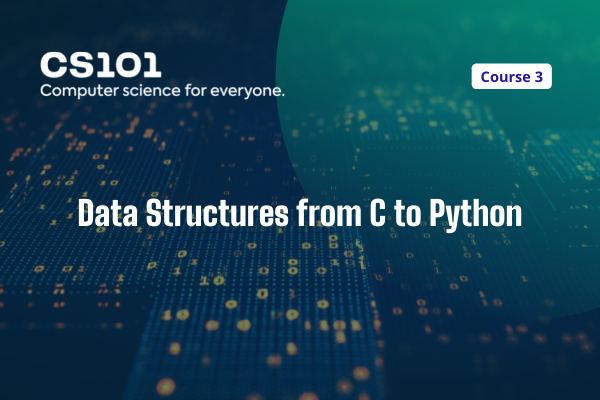 CS101
Computer science for everyone.

Course 3

Data Structures from C to Python